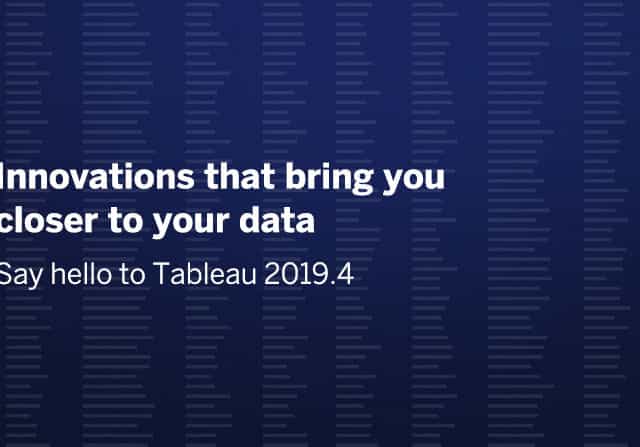 Innovations that bring you closer to your data

Say hello to Tableau 2019.4